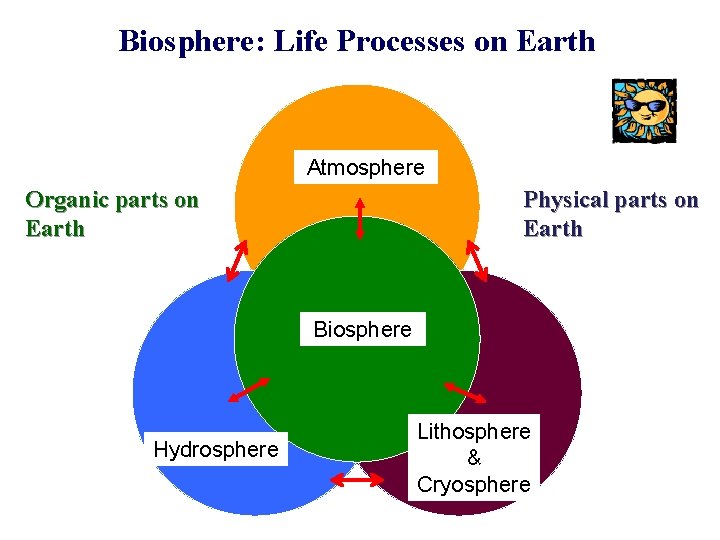 Biosphere: Life Processes on Earth

Organic parts on Earth

Physical parts on Earth

Atmosphere

Biosphere

Hydrosphere

Lithosphere & Cryosphere